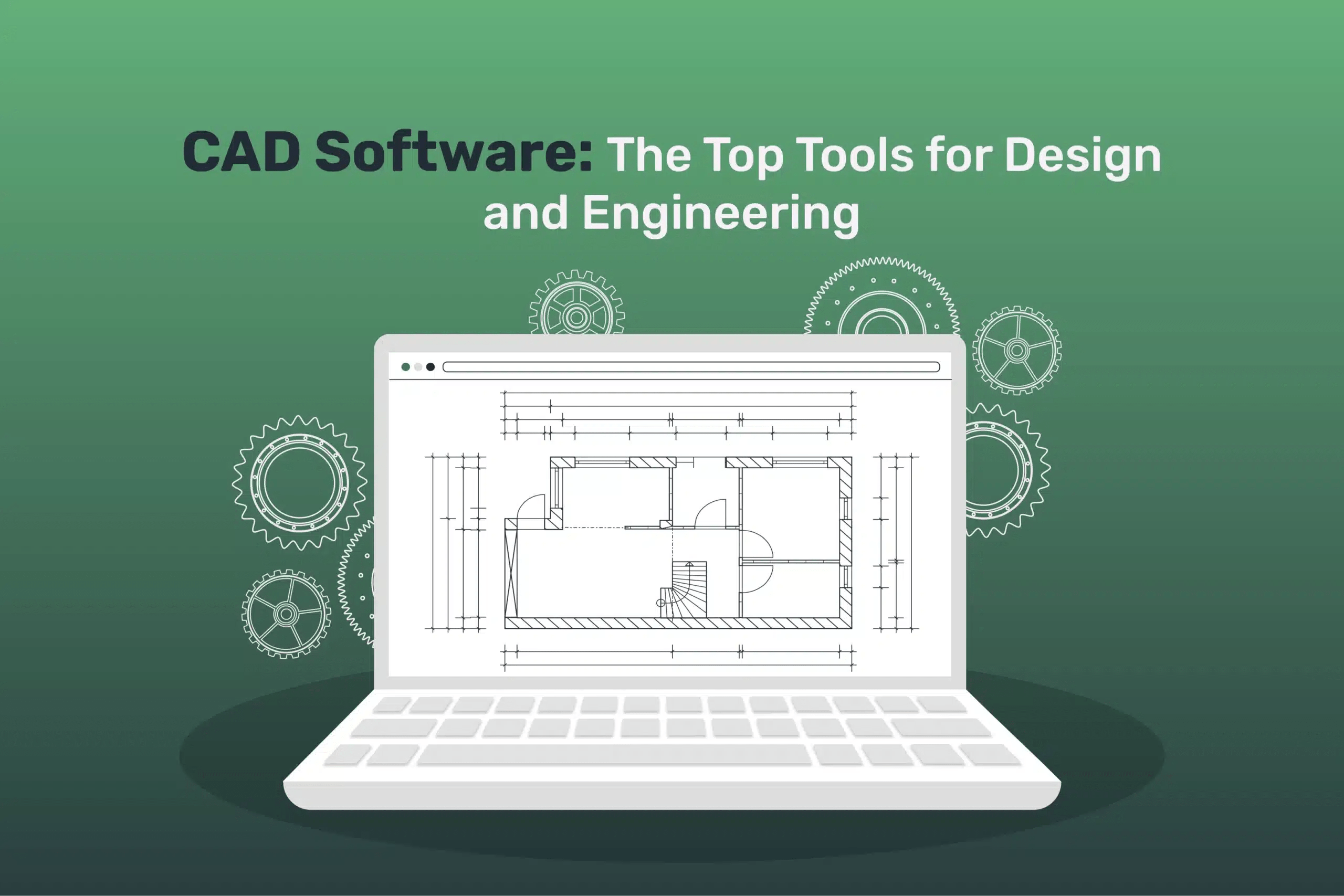 CAD Software: The Top Tools for Design and Engineering